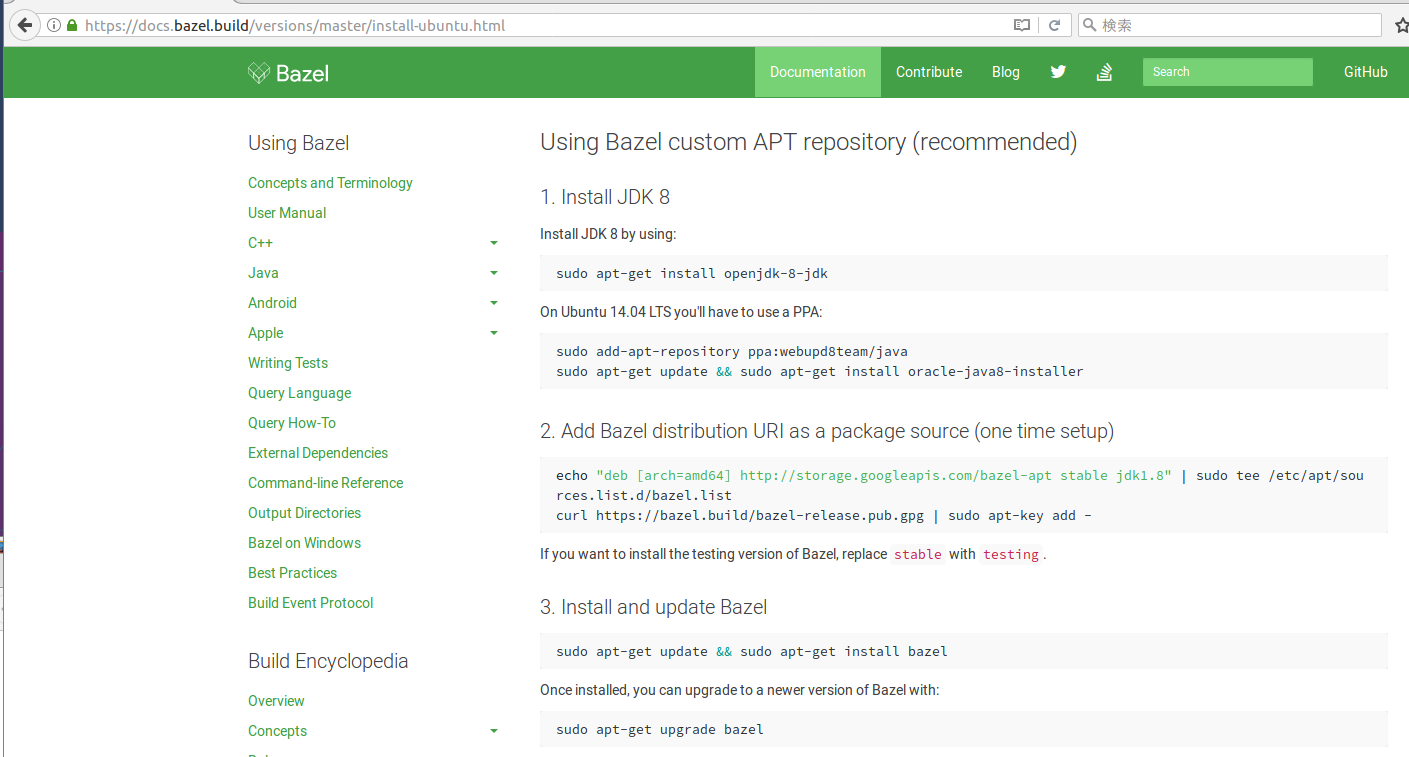 https://docs.bazel.build/versions/master/install-ubuntu.html

検索

Bazel

Documentation Contribute Blog

Search

GitHub

Using Bazel

Concepts and Terminology
User Manual
C++
Java
Android
Apple
Writing Tests
Query Language
Query How-To
External Dependencies
Command-line Reference
Output Directories
Bazel on Windows
Best Practices
Build Event Protocol

Build Encyclopedia

Overview
Concepts

Using Bazel custom APT repository (recommended)

1. Install JDK 8

Install JDK 8 by using:

sudo apt-get install openjdk-8-jdk

On Ubuntu 14.04 LTS you'll have to use a PPA:

sudo add-apt-repository ppa:webupd8team/java
sudo apt-get update && sudo apt-get install oracle-java8-installer

2. Add Bazel distribution URI as a package source (one time setup)

echo "deb [arch=amd64] http://storage.googleapis.com/bazel-apt stable jdk1.8" | sudo tee /etc/apt/sources.list.d/bazel.list
curl https://bazel.build/bazel-release.pub.gpg | sudo apt-key add -

If you want to install the testing version of Bazel, replace stable with testing.

3. Install and update Bazel

sudo apt-get update && sudo apt-get install bazel

Once installed, you can upgrade to a newer version of Bazel with:

sudo apt-get upgrade bazel